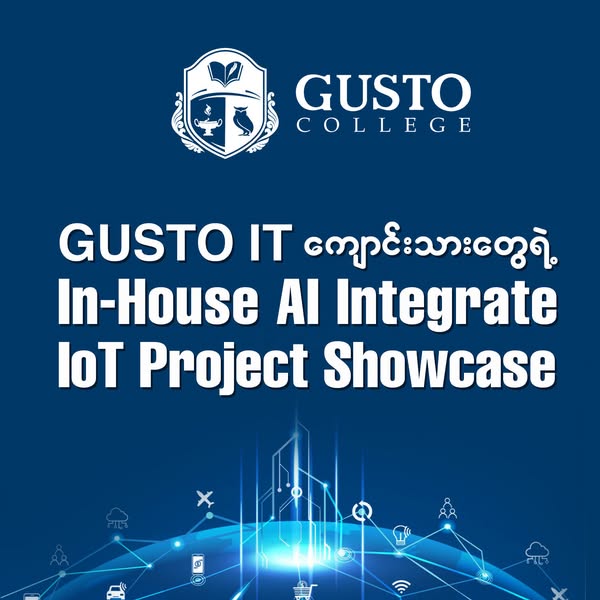 GUSTO
COLLEGE

GUSTO IT ကျောင်းသားတွေရဲ့
In-House AI Integrate
IoT Project Showcase